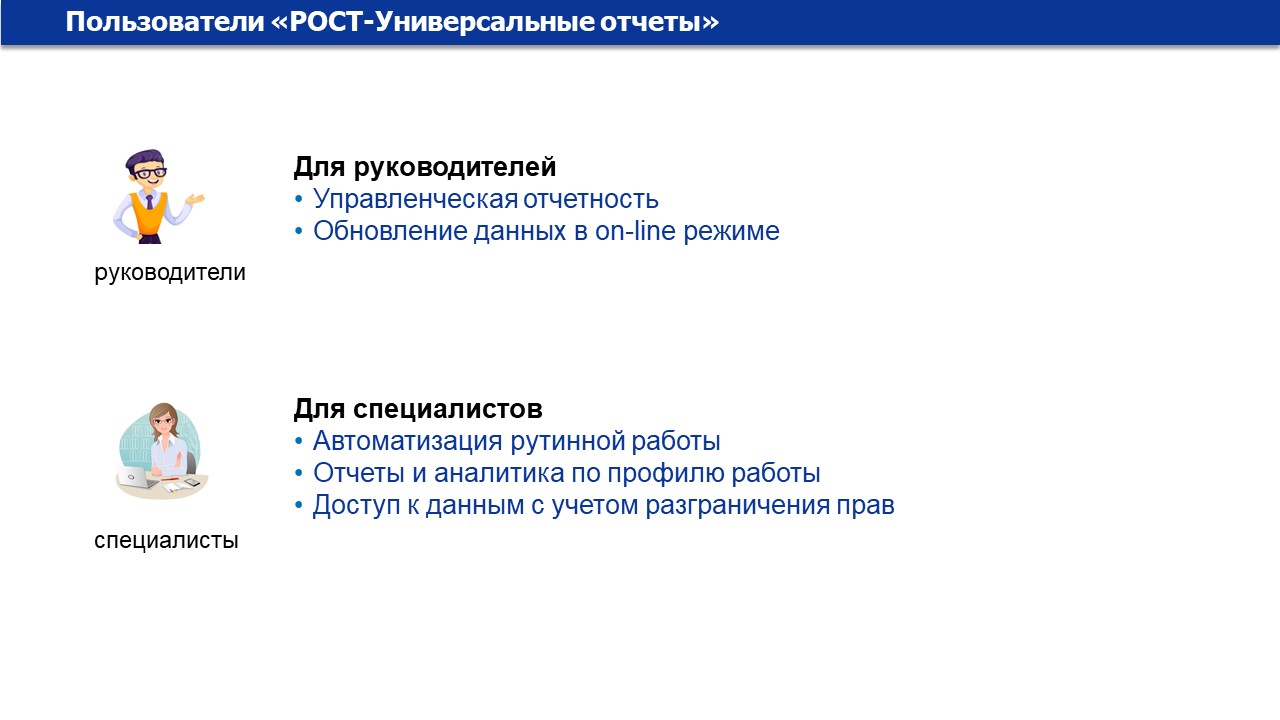 Пользователи «РОСТ-Универсальные отчеты»

руководители

Для руководителей
• Управленческая отчетность
• Обновление данных в on-line режиме

специалисты

Для специалистов
• Автоматизация рутинной работы
• Отчеты и аналитика по профилю работы
• Доступ к данным с учетом разграничения прав